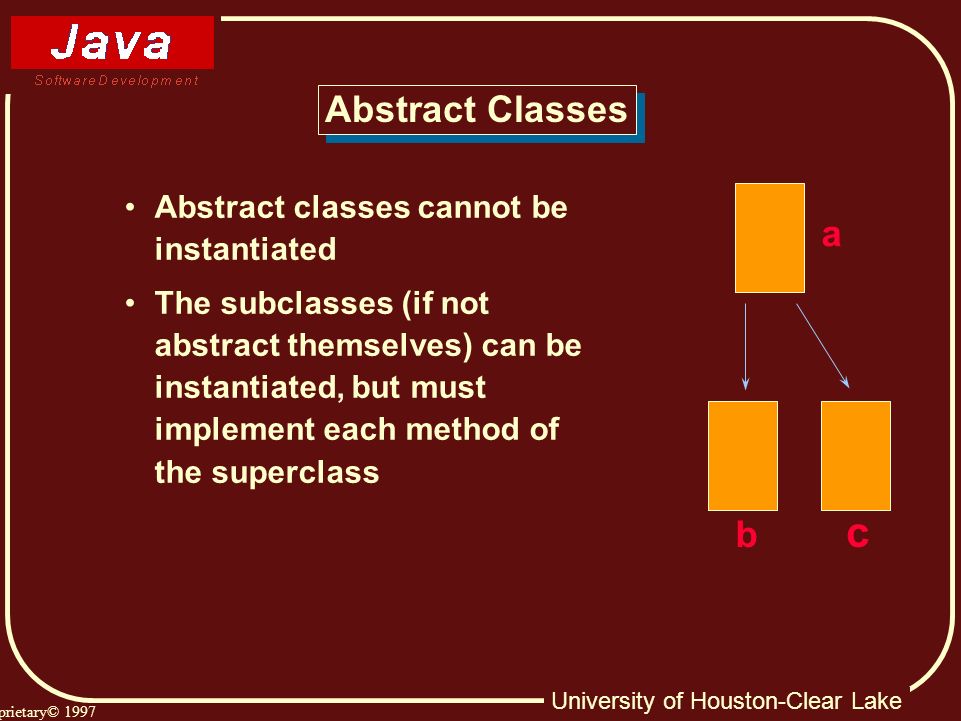 Java
Software Development

Abstract Classes

• Abstract classes cannot be instantiated

• The subclasses (if not abstract themselves) can be instantiated, but must implement each method of the superclass

a

b

c

prietary© 1997

University of Houston-Clear Lake